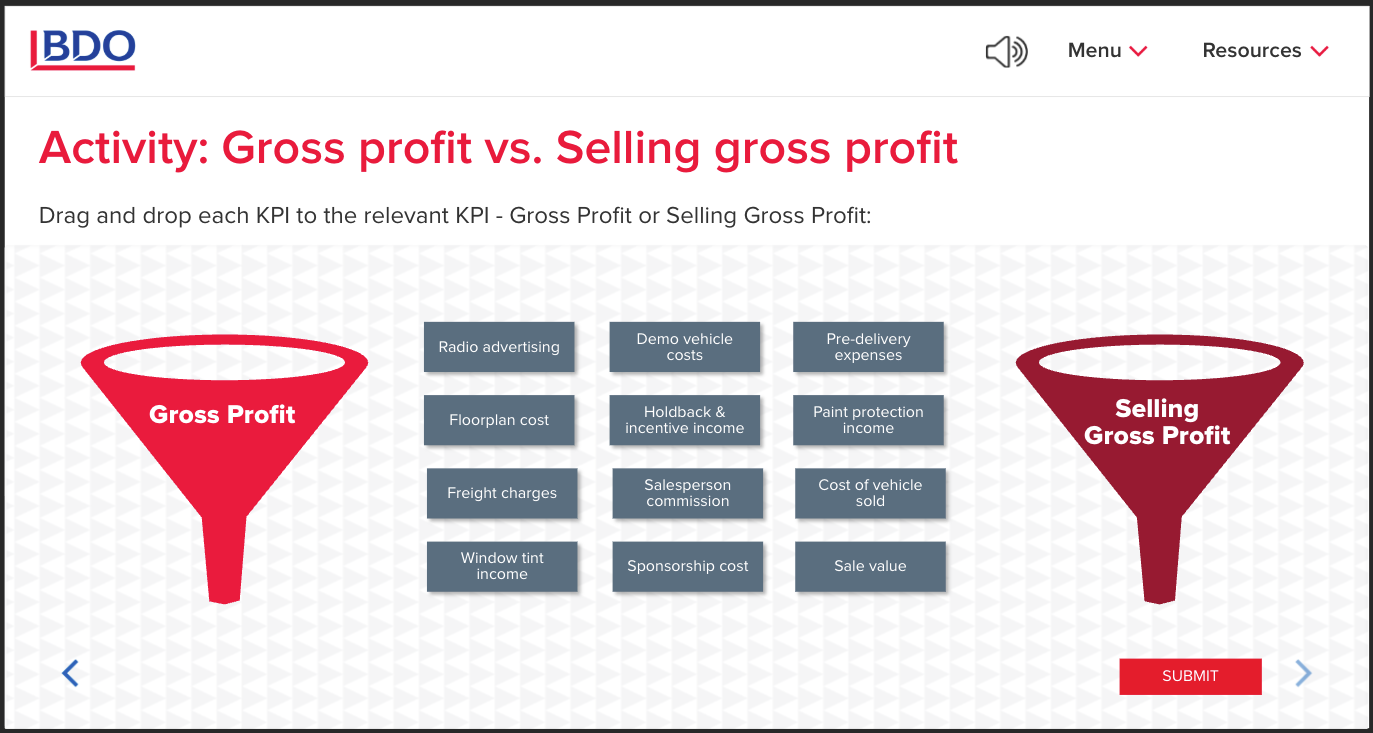 BDO

Menu

Resources

Activity: Gross profit vs. Selling gross profit

Drag and drop each KPI to the relevant KPI - Gross Profit or Selling Gross Profit:

Gross Profit

Radio advertising

Demo vehicle costs

Pre-delivery expenses

Floorplan cost

Holdback & incentive income

Paint protection income

Freight charges

Salesperson commission

Cost of vehicle sold

Window tint income

Sponsorship cost

Sale value

Selling Gross Profit

SUBMIT